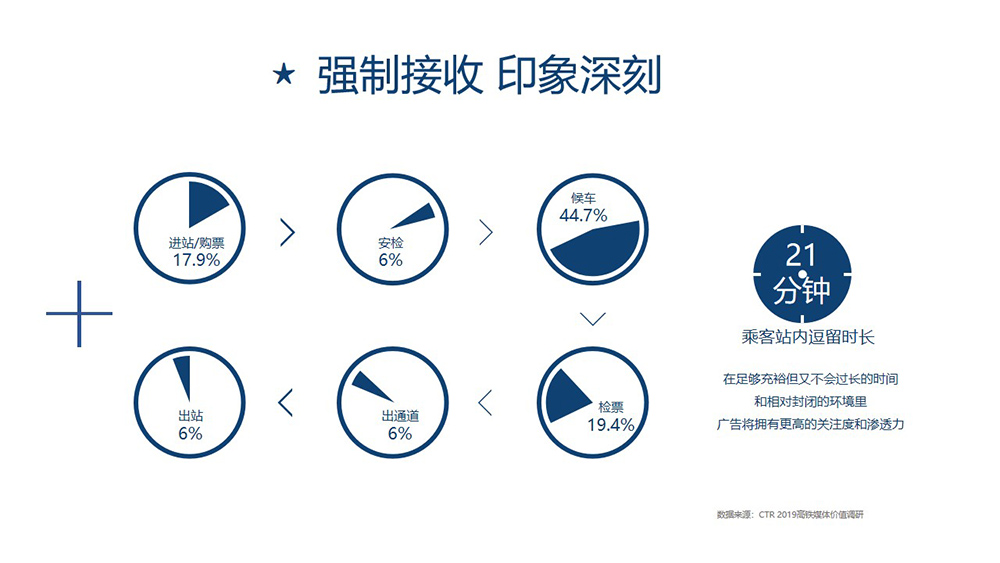 ★ 强制接收 印象深刻

进站/购票
17.9%

安检
6%

候车
44.7%

检票
19.4%

出通道
6%

出站
6%

21
分钟

乘客站内逗留时长

在足够充裕但又不会过长的时间
和相对封闭的环境里
广告将拥有更高的关注度和渗透力

数据来源：CTR 2019高铁媒体价值调研